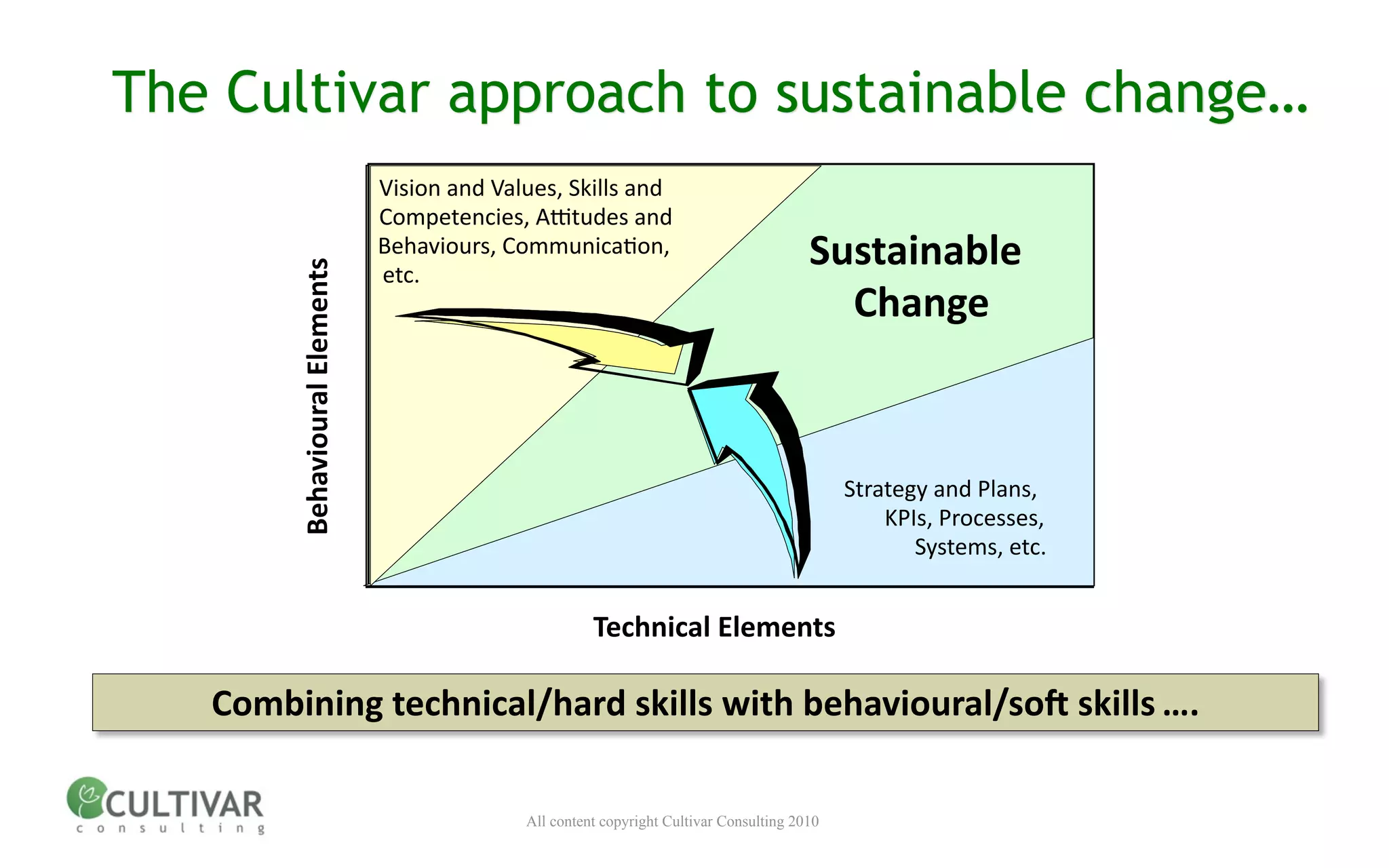 The Cultivar approach to sustainable change…

Behavioural Elements

Vision and Values, Skills and Competencies, Attitudes and Behaviours, Communication, etc.

Sustainable Change

Strategy and Plans, KPIs, Processes, Systems, etc.

Technical Elements

Combining technical/hard skills with behavioural/soft skills ….

CULTIVAR consulting

All content copyright Cultivar Consulting 2010